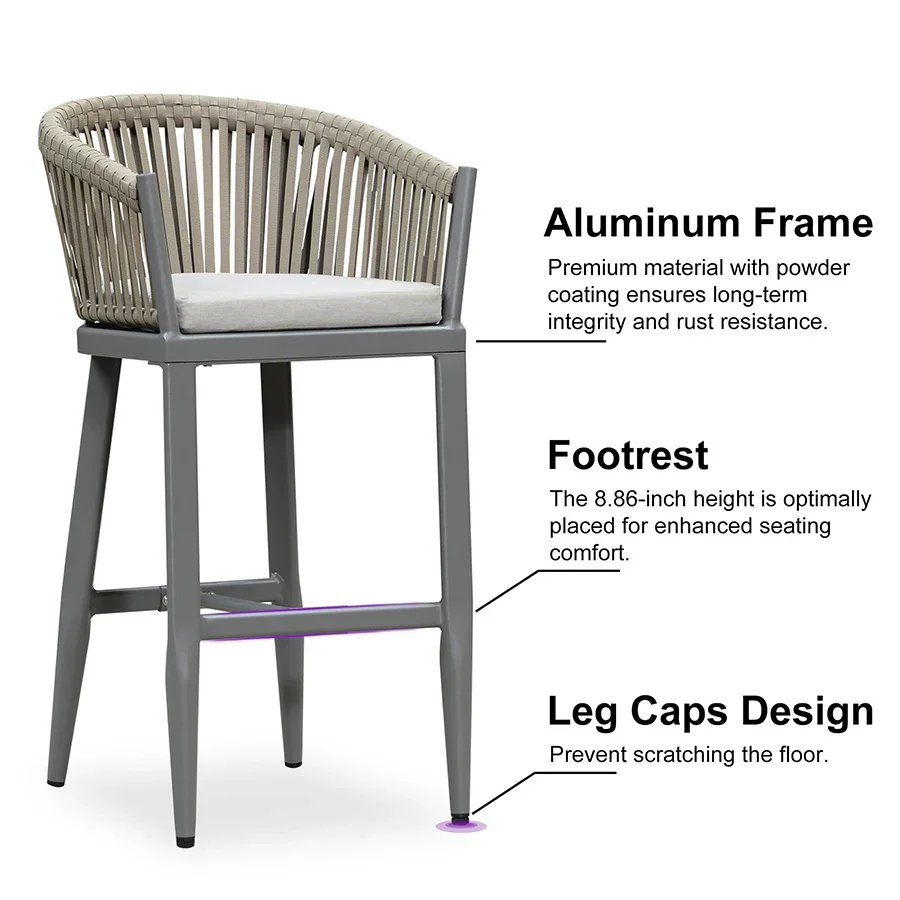 Aluminum Frame

Premium material with powder coating ensures long-term integrity and rust resistance.

Footrest

The 8.86-inch height is optimally placed for enhanced seating comfort.

Leg Caps Design

Prevent scratching the floor.